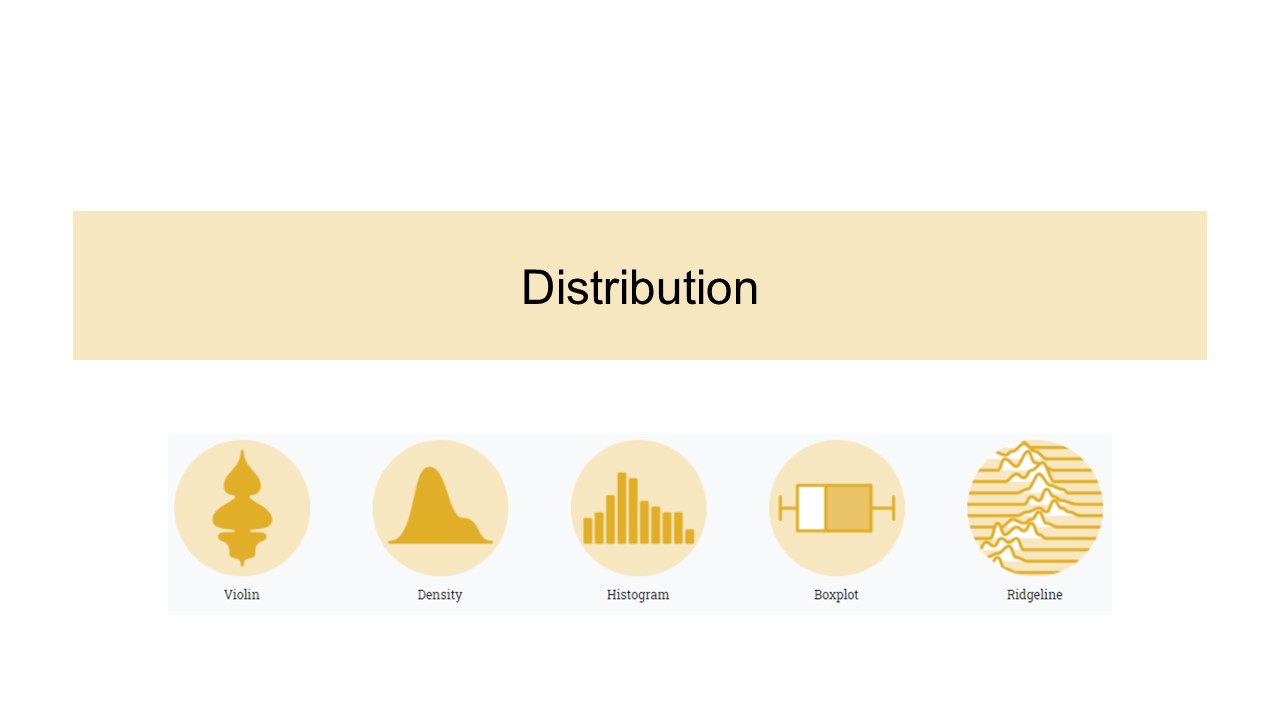 Distribution

Violin

Density

Histogram

Boxplot

Ridgeline